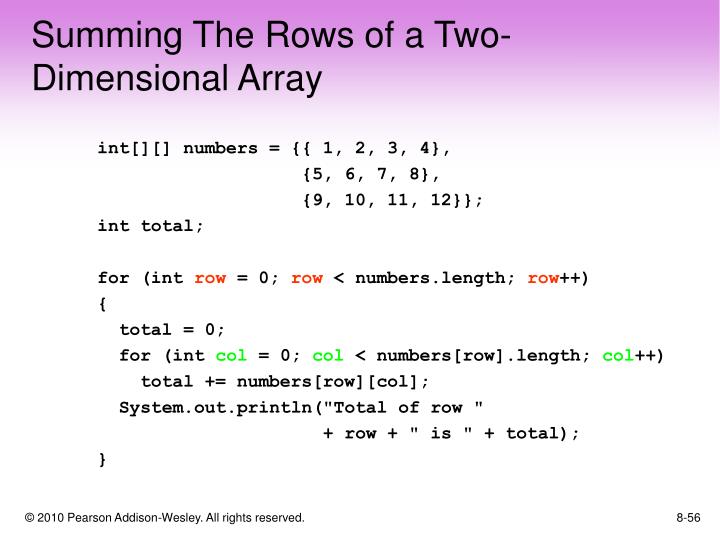 Summing The Rows of a Two-Dimensional Array

int[][] numbers = {{ 1, 2, 3, 4},
                   {5, 6, 7, 8},
                   {9, 10, 11, 12}};
int total;

for (int row = 0; row < numbers.length; row++)
{
  total = 0;
  for (int col = 0; col < numbers[row].length; col++)
    total += numbers[row][col];
  System.out.println("Total of row "
                     + row + " is " + total);
}

© 2010 Pearson Addison-Wesley. All rights reserved.

8-56